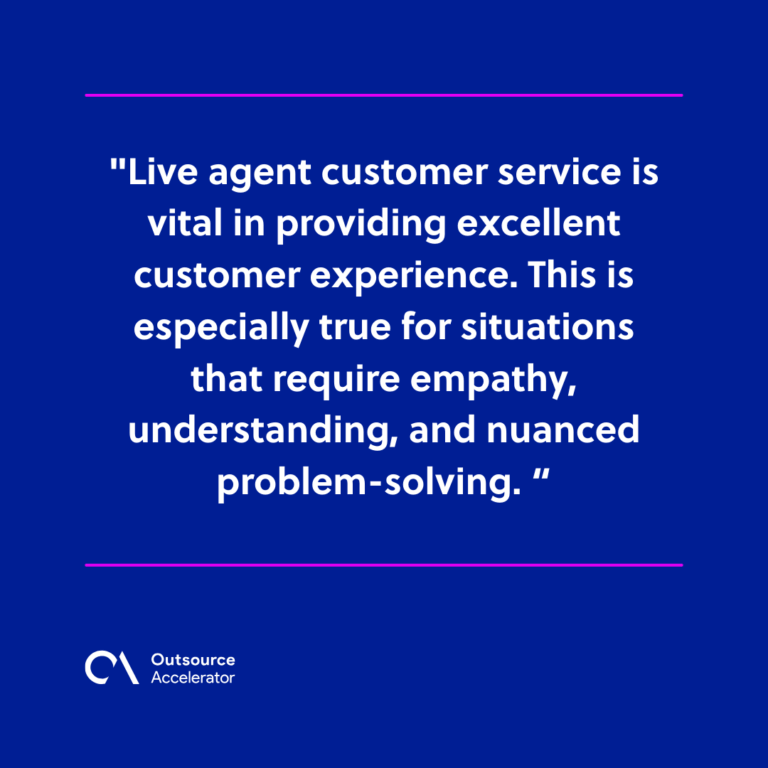 "Live agent customer service is vital in providing excellent customer experience. This is especially true for situations that require empathy, understanding, and nuanced problem-solving. “

Outsource Accelerator